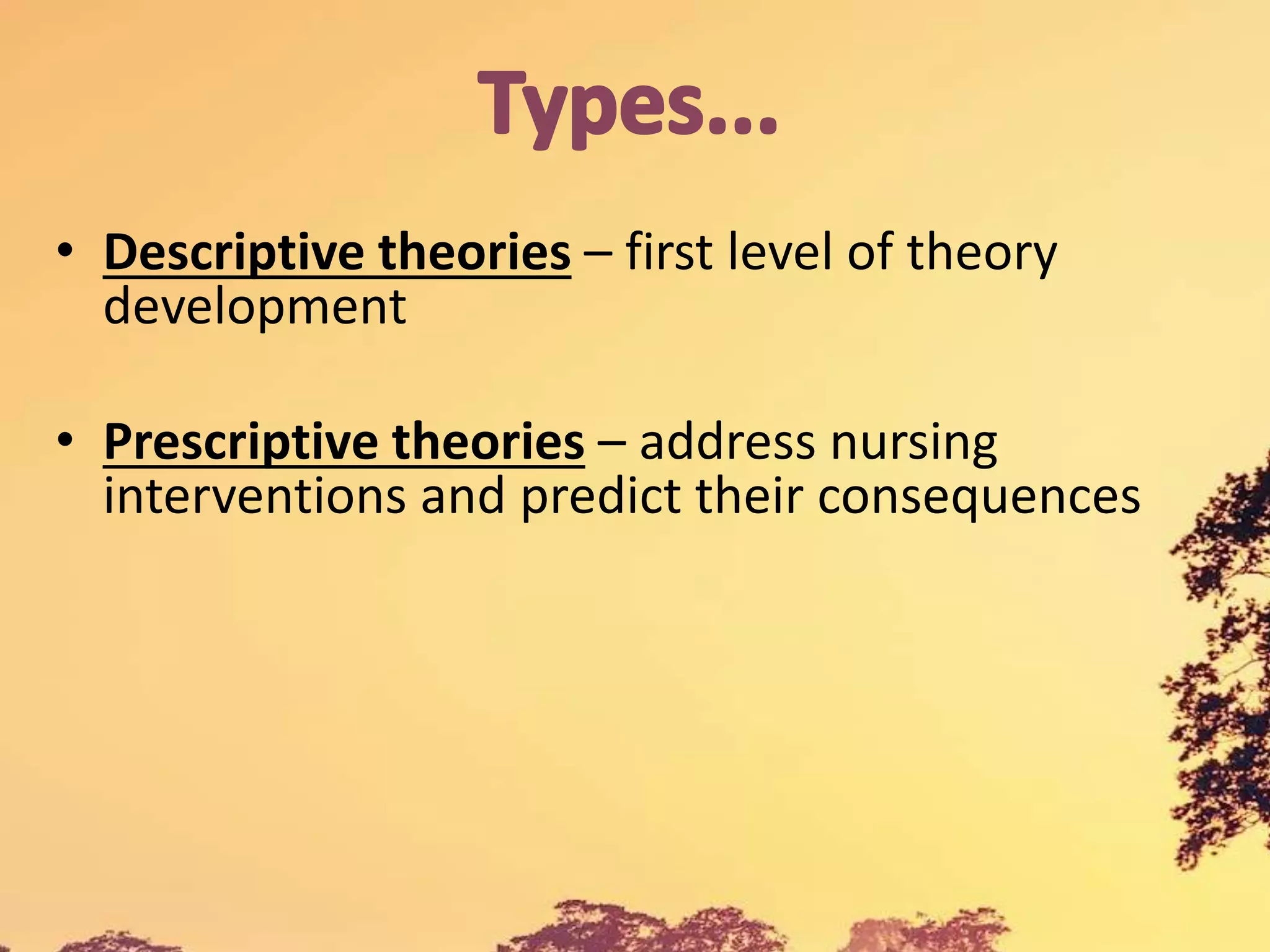 Types…

• Descriptive theories – first level of theory development

• Prescriptive theories – address nursing interventions and predict their consequences